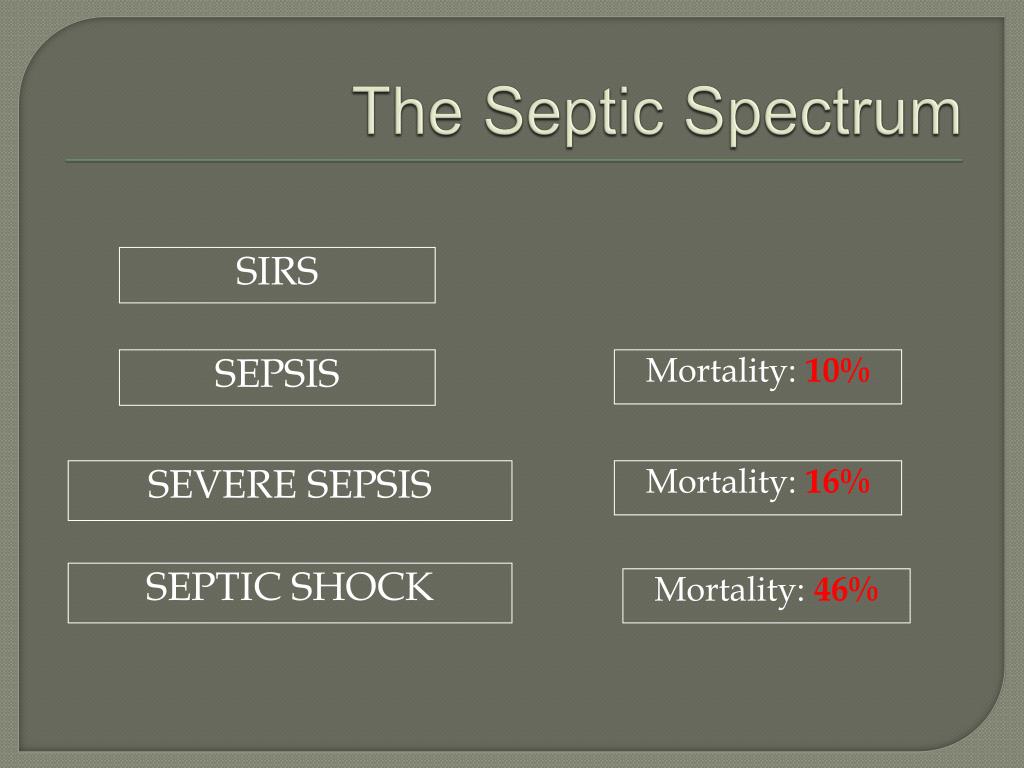 The Septic Spectrum

SIRS

SEPSIS

Mortality: 10%

SEVERE SEPSIS

Mortality: 16%

SEPTIC SHOCK

Mortality: 46%